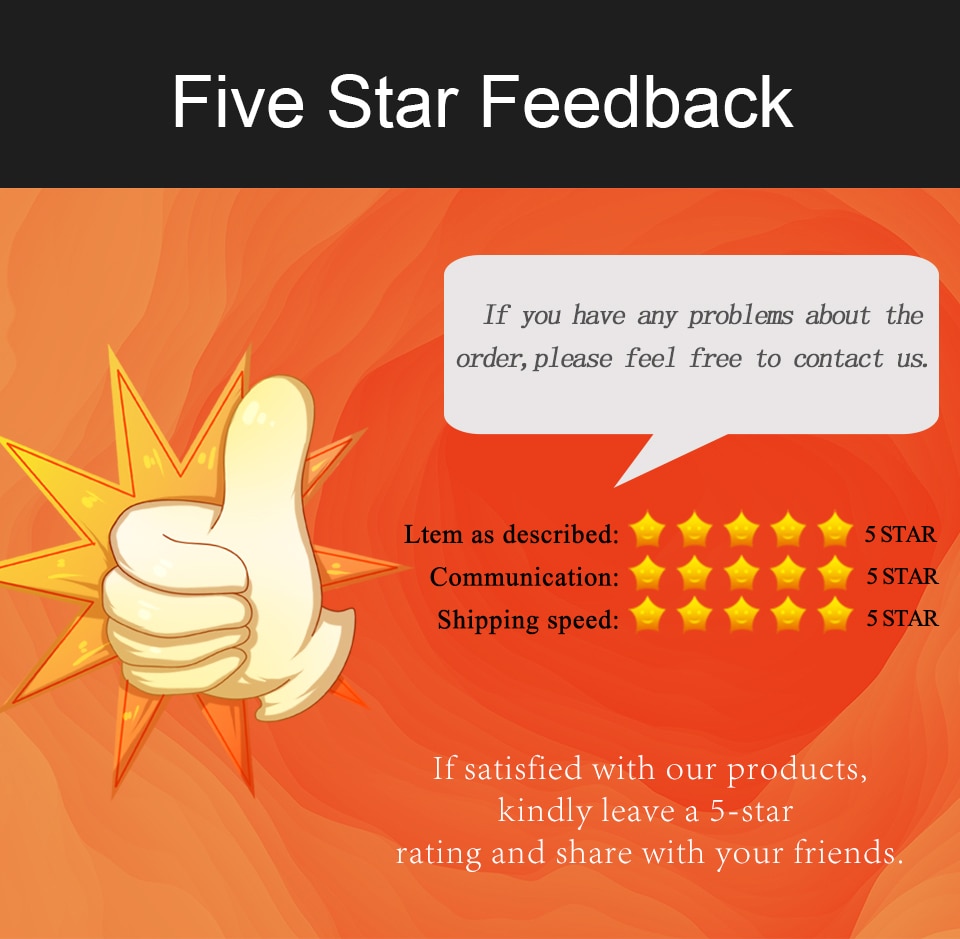 Five Star Feedback

If you have any problems about the order,please feel free to contact us.

Ltem as described: 5 STAR
Communication: 5 STAR
Shipping speed: 5 STAR

If satisfied with our products, kindly leave a 5-star rating and share with your friends.